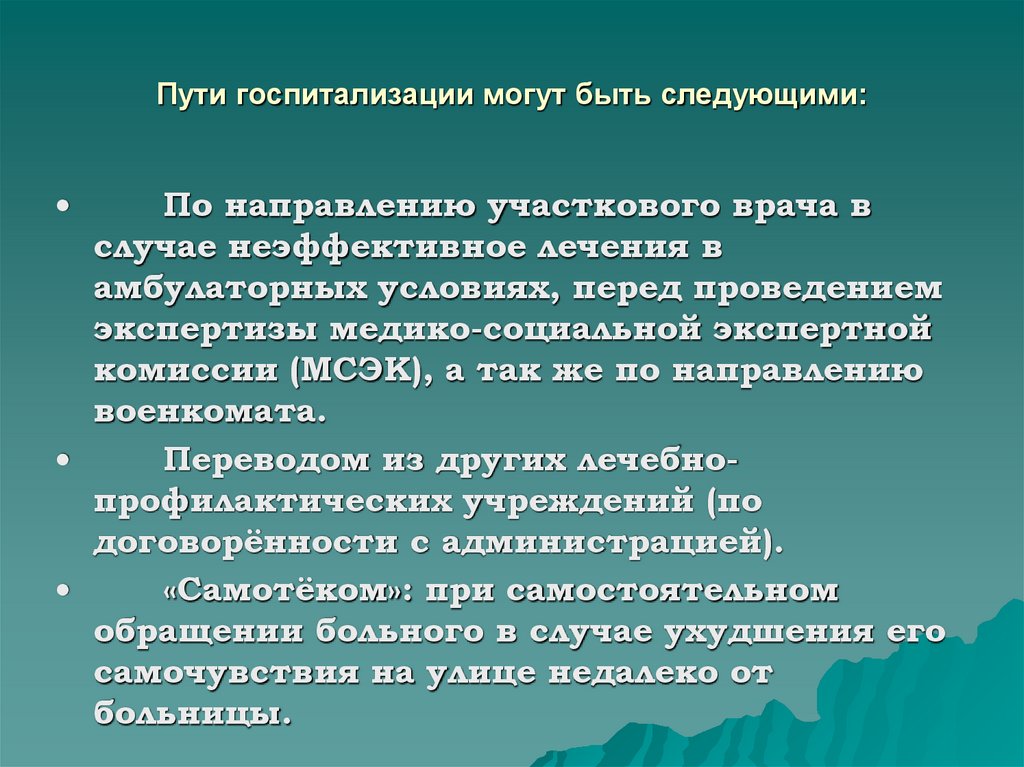 Пути госпитализации могут быть следующими:

• По направлению участкового врача в случае неэффективное лечения в амбулаторных условиях, перед проведением экспертизы медико-социальной экспертной комиссии (МСЭК), а так же по направлению военкомата.

• Переводом из других лечебно-профилактических учреждений (по договорённости с администрацией).

• «Самотёком»: при самостоятельном обращении больного в случае ухудшения его самочувствия на улице недалеко от больницы.